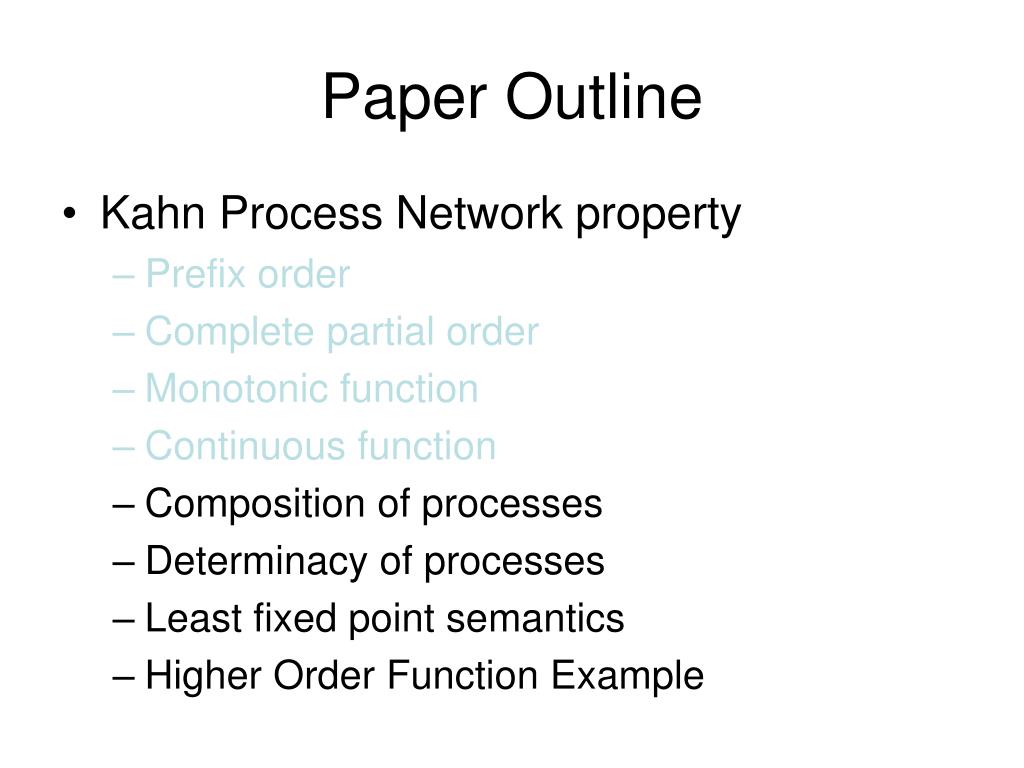 Paper Outline

• Kahn Process Network property
– Prefix order
– Complete partial order
– Monotonic function
– Continuous function
– Composition of processes
– Determinacy of processes
– Least fixed point semantics
– Higher Order Function Example